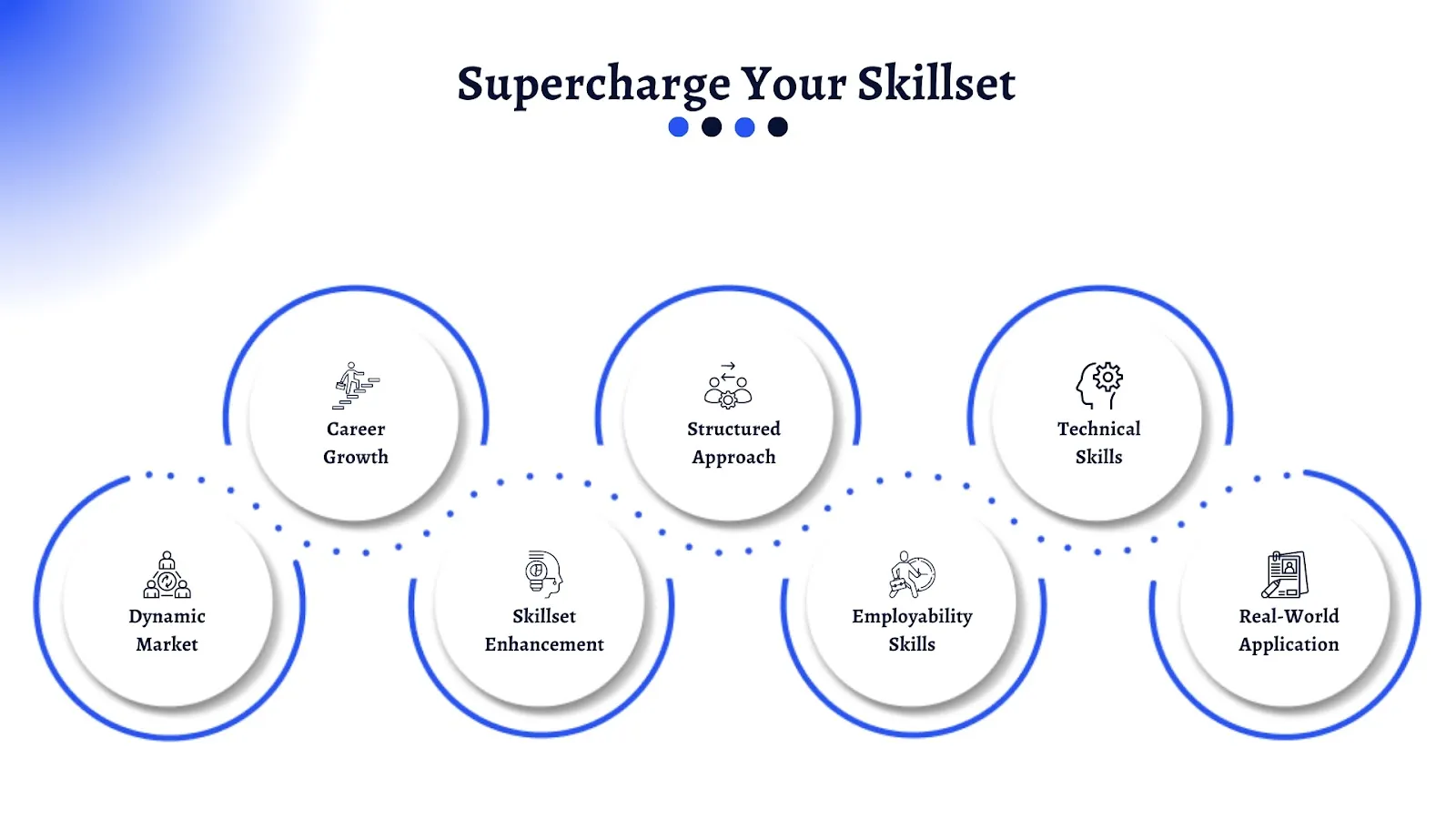 Supercharge Your Skillset

Dynamic Market

Career Growth

Skillset Enhancement

Structured Approach

Employability Skills

Technical Skills

Real-World Application